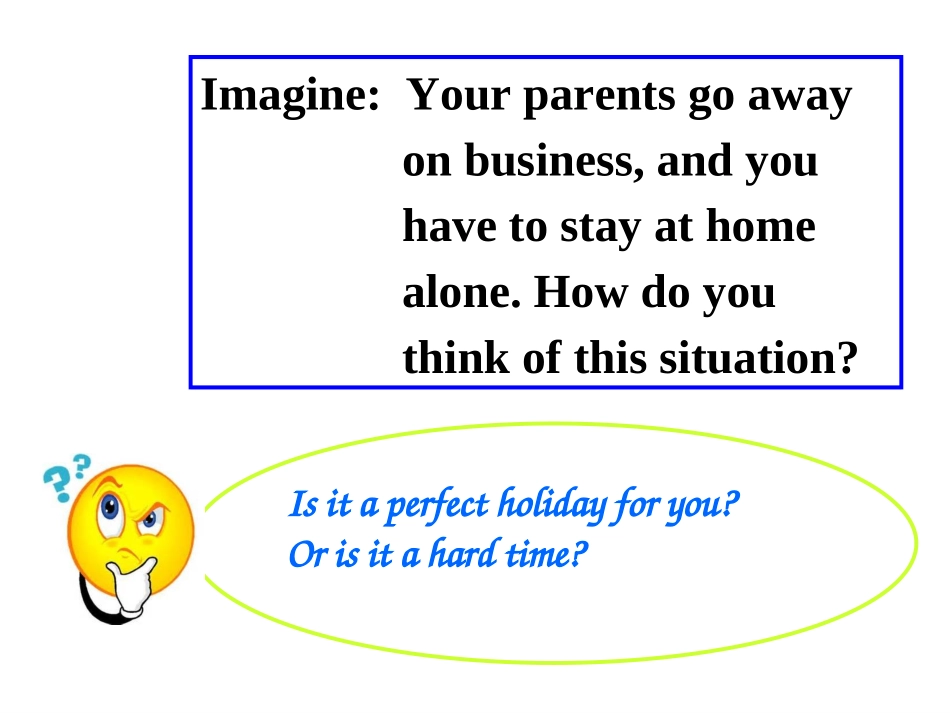 Imagine: Your parents go away on business, and you have to stay at home alone. How do you think of this situation?

Is it a perfect holiday for you?
Or is it a hard time?